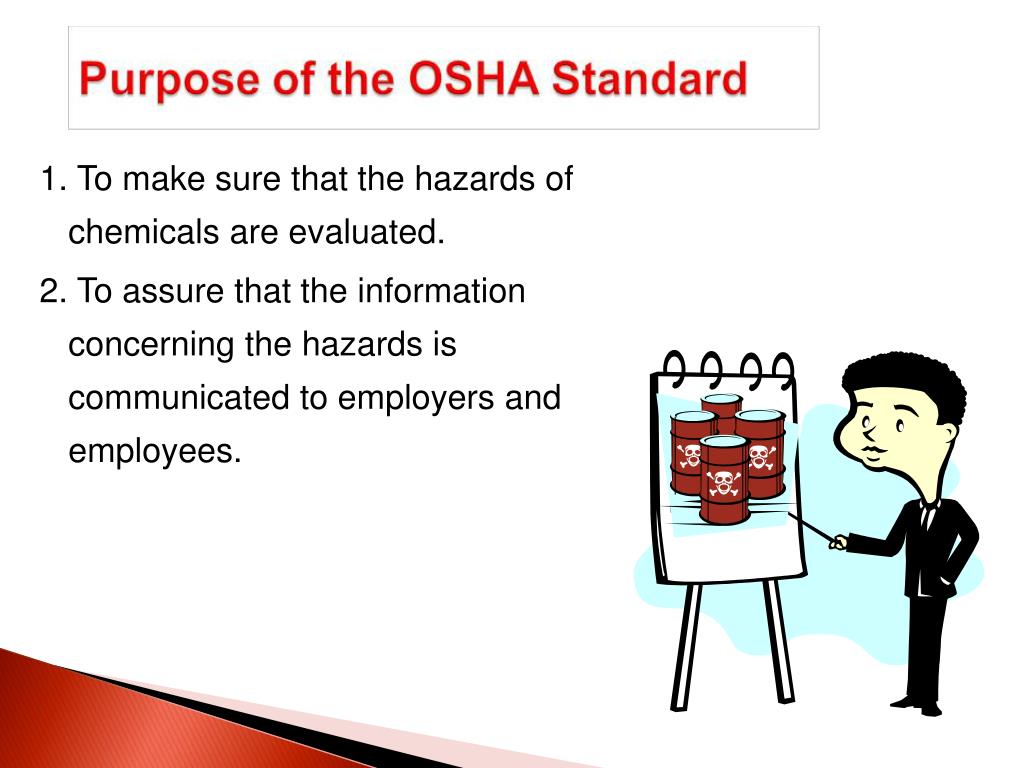 Purpose of the OSHA Standard

1. To make sure that the hazards of chemicals are evaluated.

2. To assure that the information concerning the hazards is communicated to employers and employees.